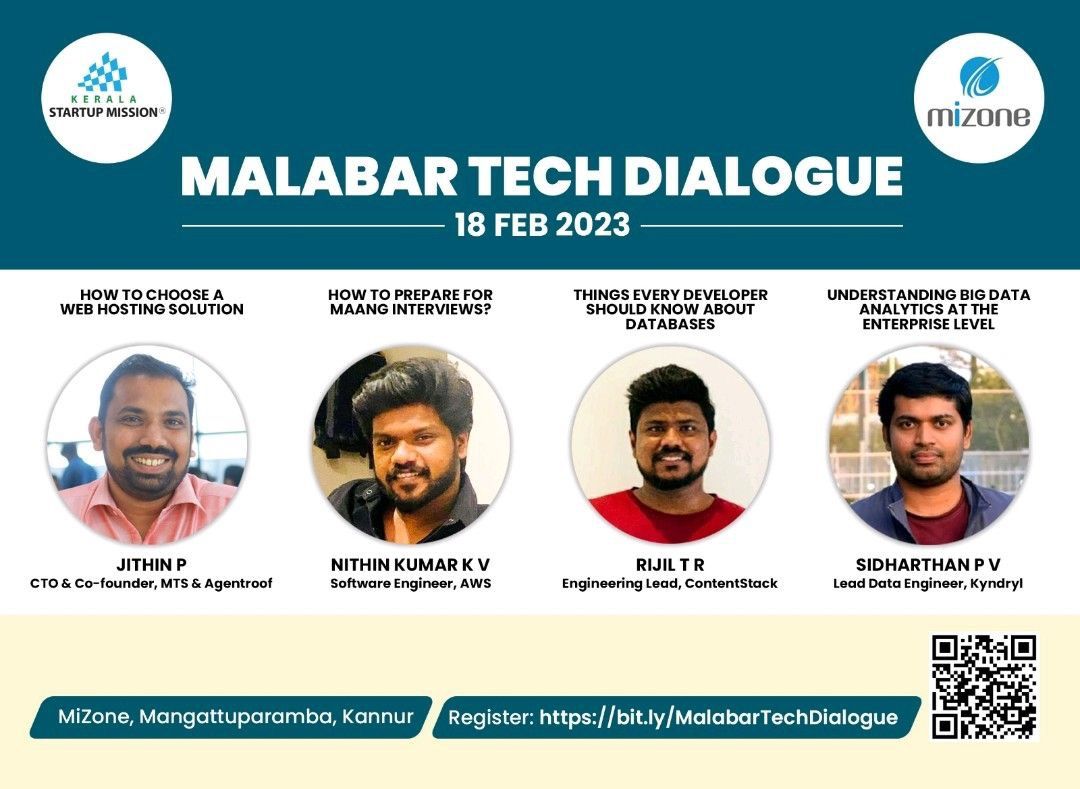 KERALA
STARTUP MISSION®

mizone

MALABAR TECH DIALOGUE

18 FEB 2023

HOW TO CHOOSE A WEB HOSTING SOLUTION

JITHIN P
CTO & Co-founder, MTS & Agentroof

HOW TO PREPARE FOR MAANG INTERVIEWS?

NITHIN KUMAR K V
Software Engineer, AWS

THINGS EVERY DEVELOPER SHOULD KNOW ABOUT DATABASES

RIJIL T R
Engineering Lead, ContentStack

UNDERSTANDING BIG DATA ANALYTICS AT THE ENTERPRISE LEVEL

SIDHARTHAN P V
Lead Data Engineer, Kyndryl

MiZone, Mangattuparamba, Kannur

Register: https://bit.ly/MalabarTechDialogue